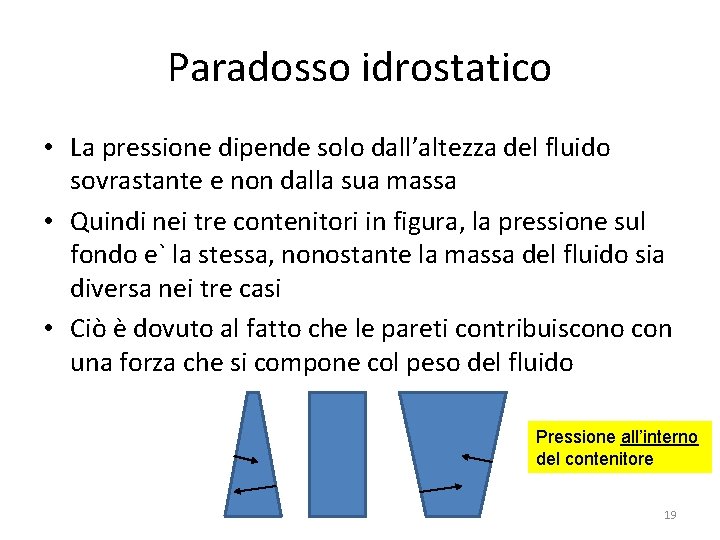 Paradosso idrostatico

• La pressione dipende solo dall’altezza del fluido sovrastante e non dalla sua massa

• Quindi nei tre contenitori in figura, la pressione sul fondo e` la stessa, nonostante la massa del fluido sia diversa nei tre casi

• Ciò è dovuto al fatto che le pareti contribuiscono con una forza che si compone col peso del fluido

Pressione all’interno del contenitore

19